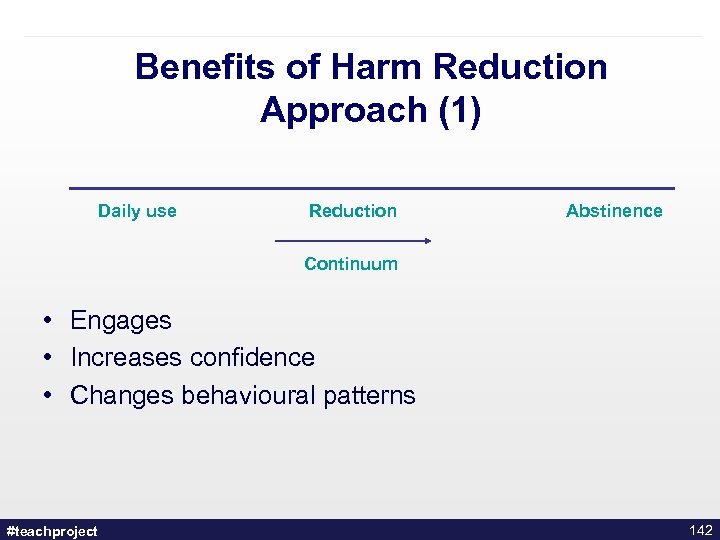 Benefits of Harm Reduction Approach (1)

Daily use Reduction Abstinence

Continuum

• Engages
• Increases confidence
• Changes behavioural patterns

#teachproject

142